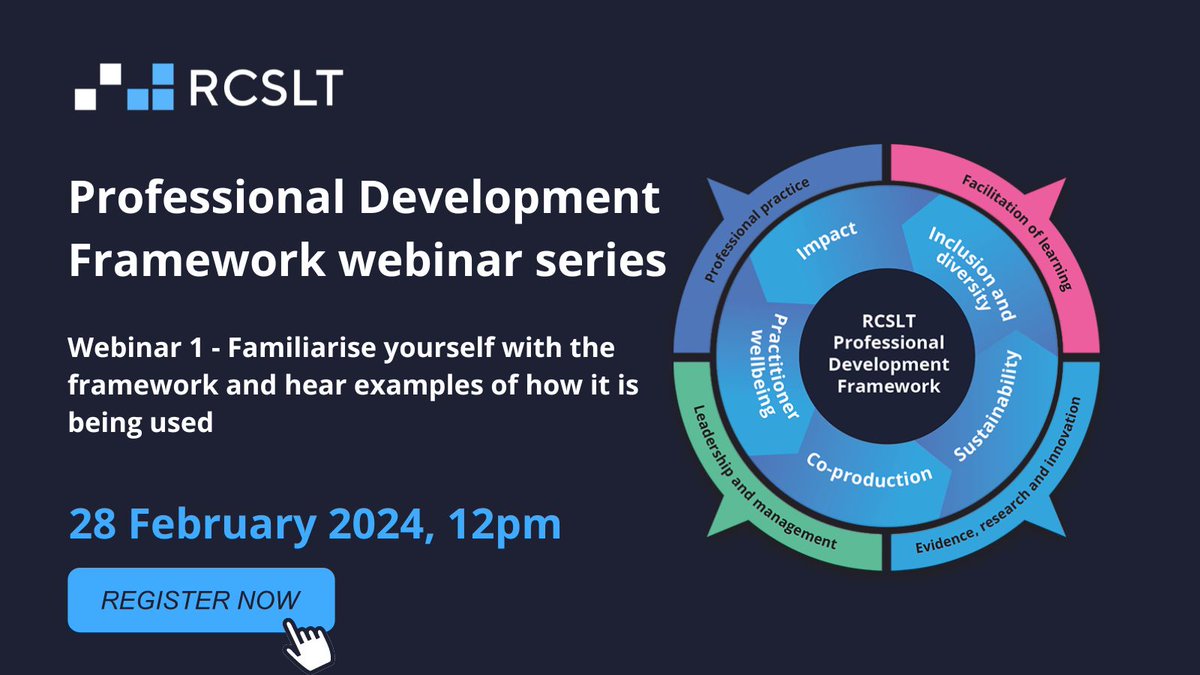 RCSLT

Professional Development Framework webinar series

Webinar 1 - Familiarise yourself with the framework and hear examples of how it is being used

28 February 2024, 12pm

REGISTER NOW

Professional practice
Facilitation of learning
Evidence, research and innovation
Leadership and management

Impact
Inclusion and diversity
Sustainability
Co-production
Practitioner wellbeing

RCSLT Professional Development Framework